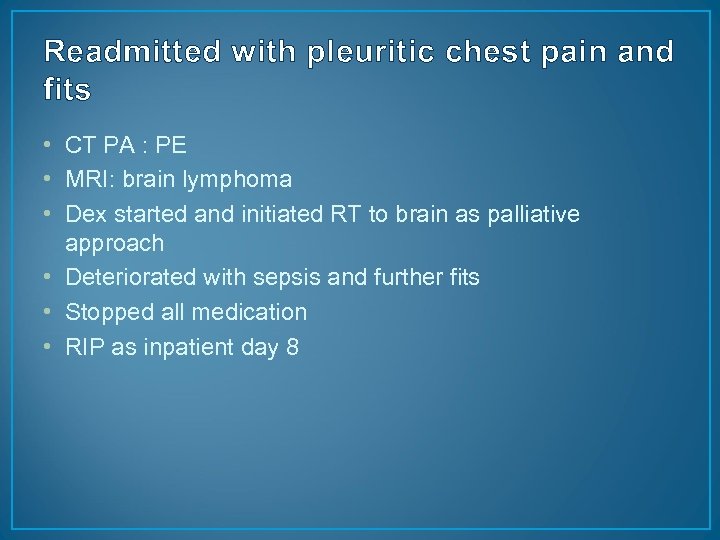 Readmitted with pleuritic chest pain and fits

• CT PA : PE
• MRI: brain lymphoma
• Dex started and initiated RT to brain as palliative approach
• Deteriorated with sepsis and further fits
• Stopped all medication
• RIP as inpatient day 8